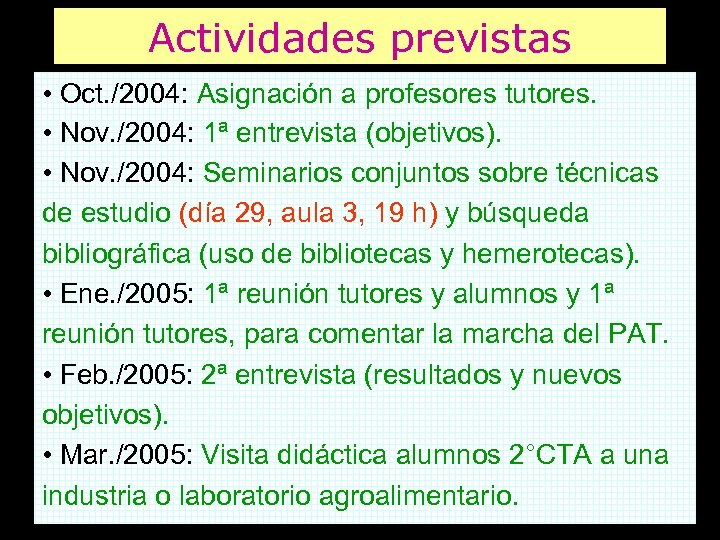 Actividades previstas

• Oct./2004: Asignación a profesores tutores.

• Nov./2004: 1ª entrevista (objetivos).

• Nov./2004: Seminarios conjuntos sobre técnicas de estudio (día 29, aula 3, 19 h) y búsqueda bibliográfica (uso de bibliotecas y hemerotecas).

• Ene./2005: 1ª reunión tutores y alumnos y 1ª reunión tutores, para comentar la marcha del PAT.

• Feb./2005: 2ª entrevista (resultados y nuevos objetivos).

• Mar./2005: Visita didáctica alumnos 2°CTA a una industria o laboratorio agroalimentario.